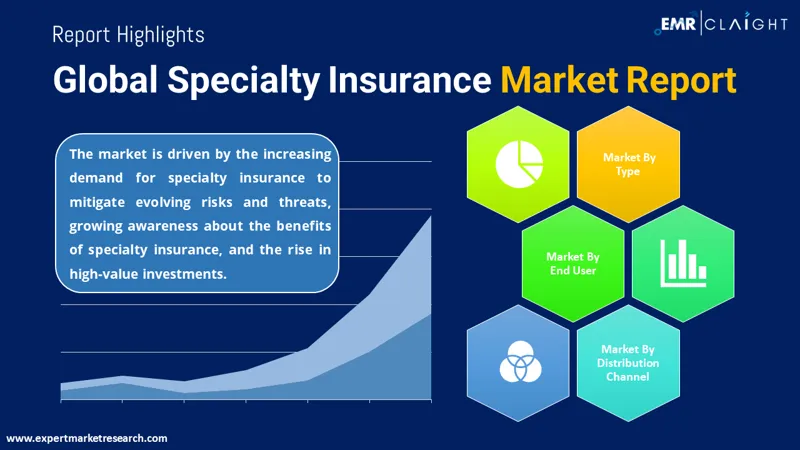 Report Highlights

EMR | CLAIGHT

Global Specialty Insurance Market Report

The market is driven by the increasing demand for specialty insurance to mitigate evolving risks and threats, growing awareness about the benefits of specialty insurance, and the rise in high-value investments.

Market By Type

Market By End User

Market By Distribution Channel

www.expertmarketresearch.com